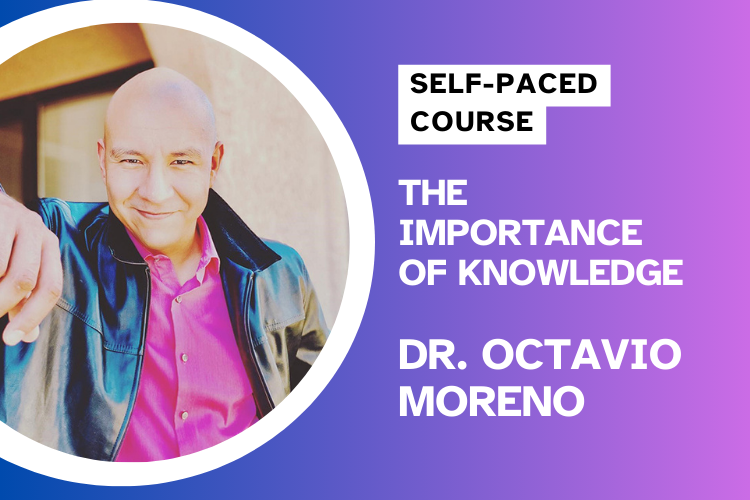 SELF-PACED COURSE

THE IMPORTANCE OF KNOWLEDGE

DR. OCTAVIO MORENO